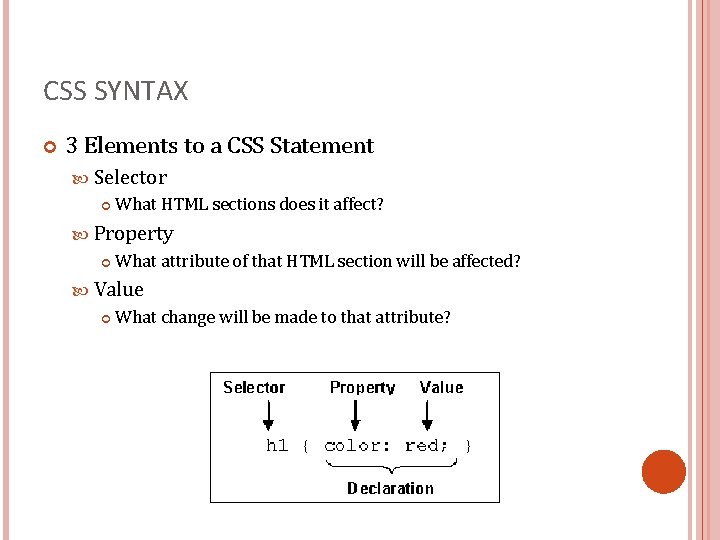 CSS SYNTAX

3 Elements to a CSS Statement

Selector

What HTML sections does it affect?

Property

What attribute of that HTML section will be affected?

Value

What change will be made to that attribute?

Selector Property Value

h1 { color: red; }

Declaration